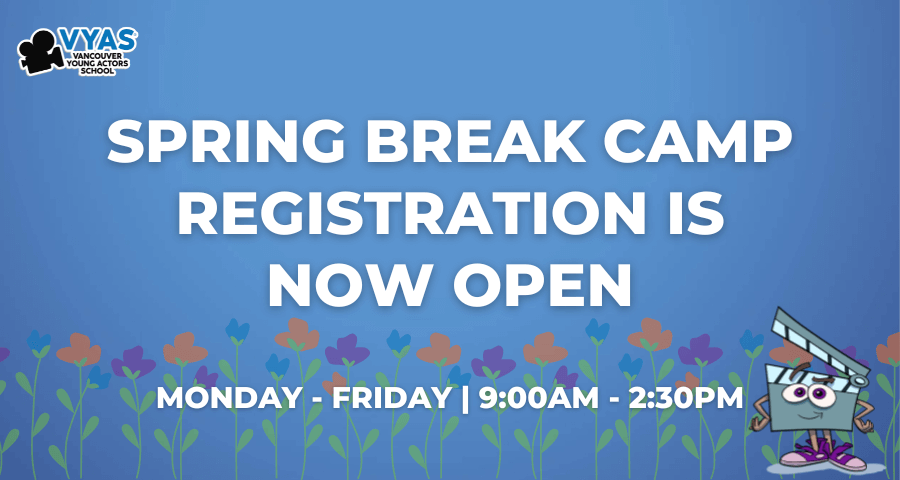 VYAS
VANCOUVER YOUNG ACTORS SCHOOL

SPRING BREAK CAMP REGISTRATION IS NOW OPEN

MONDAY - FRIDAY | 9:00AM - 2:30PM